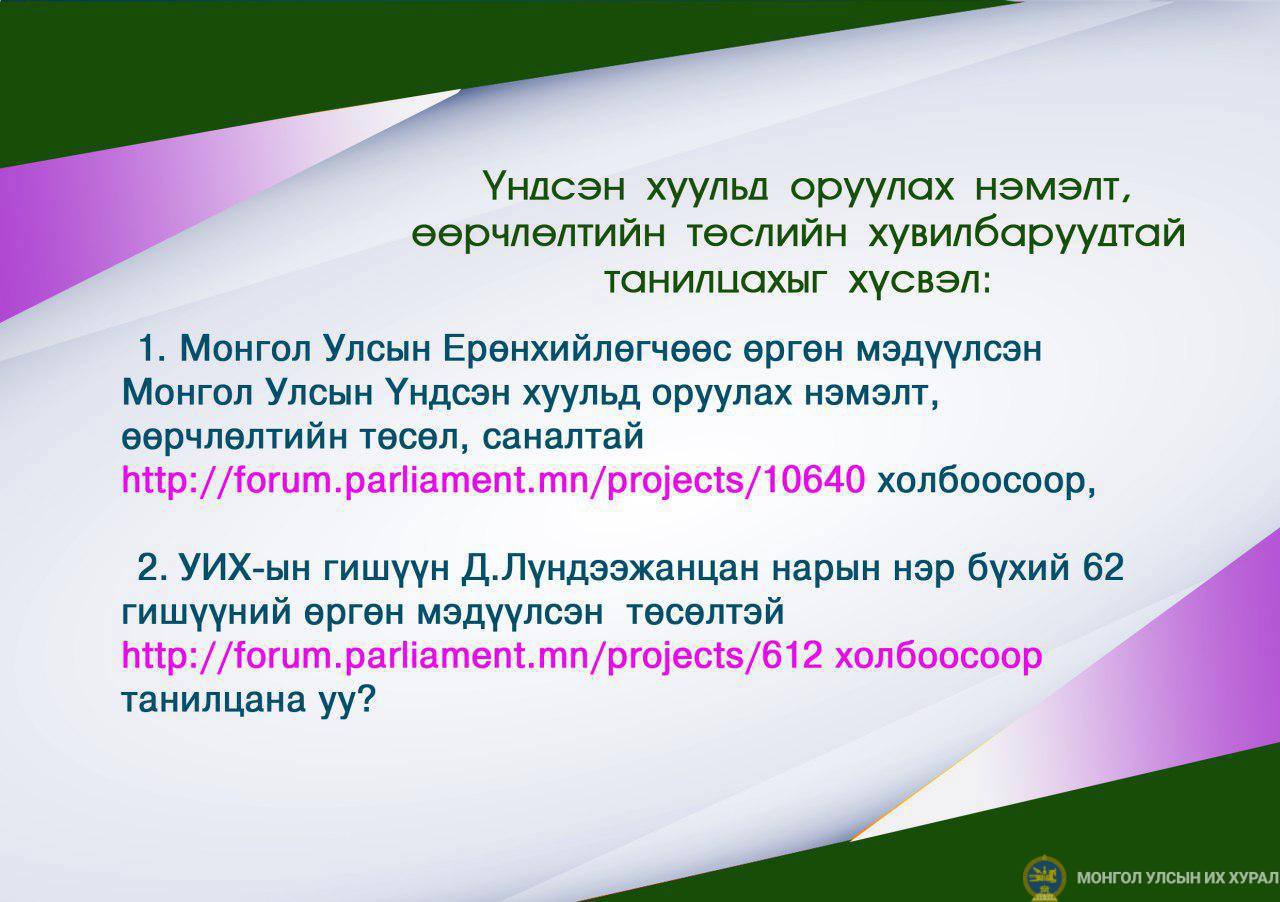 Үндсэн хуульд оруулах нэмэлт, өөрчлөлтийн төслийн хувилбаруудтай танилцахыг хүсвэл:

1. Монгол Улсын Ерөнхийлөгчөөс өргөн мэдүүлсэн Монгол Улсын Үндсэн хуульд оруулах нэмэлт, өөрчлөлтийн төсөл, саналтай http://forum.parliament.mn/projects/10640 холбоосоор,

2. УИХ-ын гишүүн Д.Лүндээжанцан нарын нэр бүхий 62 гишүүний өргөн мэдүүлсэн төсөлтэй http://forum.parliament.mn/projects/612 холбоосоор танилцана уу?

МОНГОЛ УЛСЫН ИХ ХУРАЛ